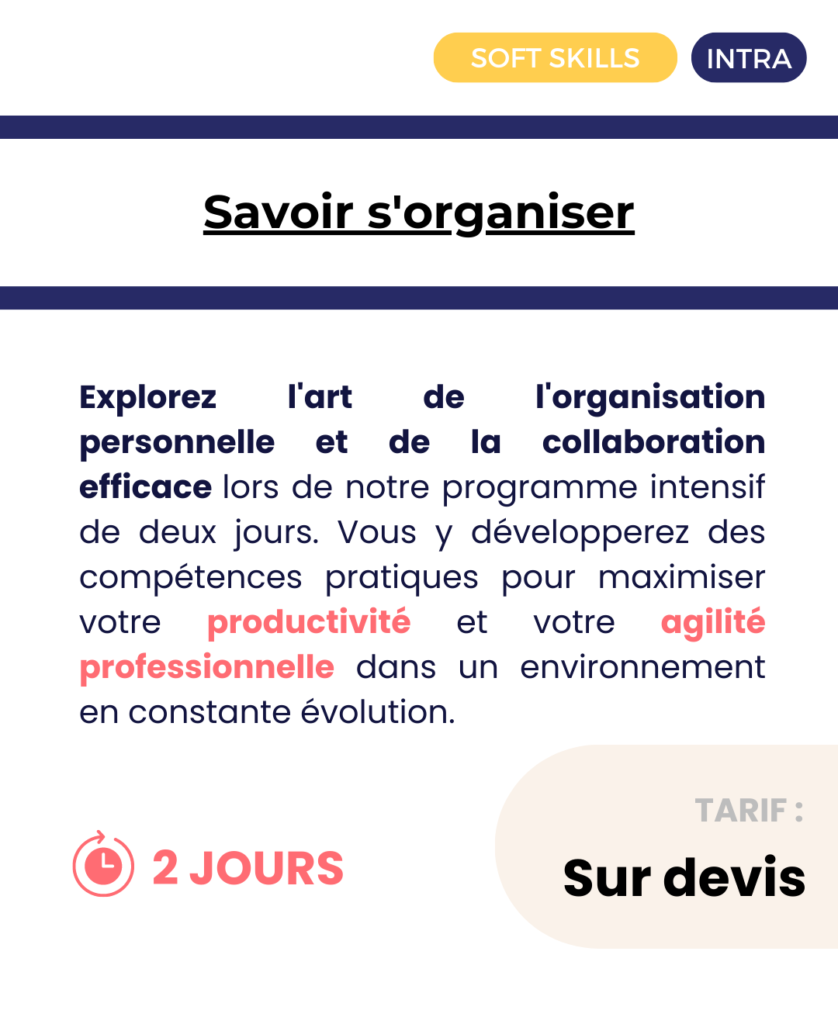 SOFT SKILLS
INTRA

Savoir s'organiser

Explorez l'art de l'organisation personnelle et de la collaboration efficace lors de notre programme intensif de deux jours. Vous y développerez des compétences pratiques pour maximiser votre productivité et votre agilité professionnelle dans un environnement en constante évolution.

2 JOURS

TARIF :
Sur devis